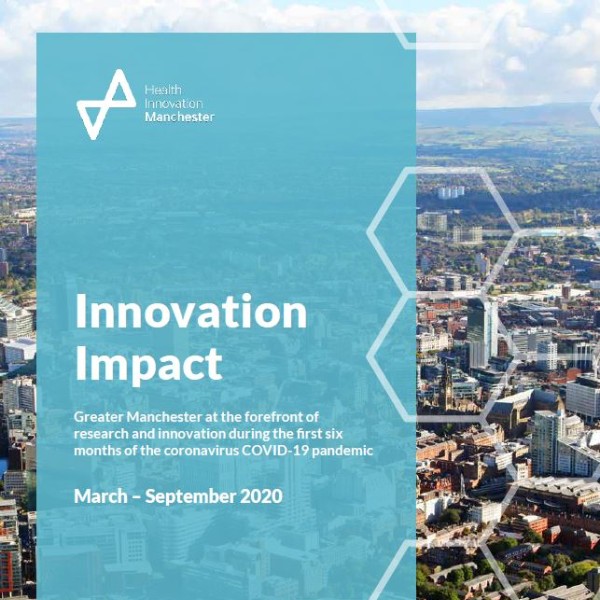 Health
Innovation
Manchester

Innovation Impact

Greater Manchester at the forefront of research and innovation during the first six months of the coronavirus COVID-19 pandemic

March – September 2020